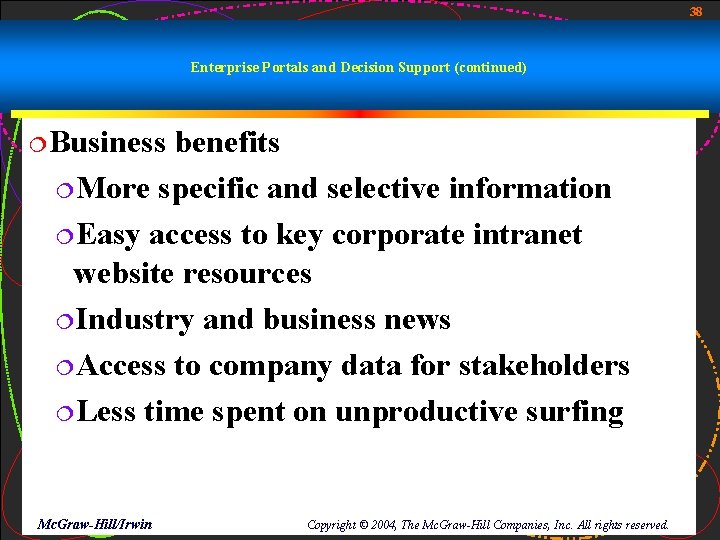 38

Enterprise Portals and Decision Support (continued)

Business benefits

More specific and selective information

Easy access to key corporate intranet website resources

Industry and business news

Access to company data for stakeholders

Less time spent on unproductive surfing

McGraw-Hill/Irwin

Copyright © 2004, The McGraw-Hill Companies, Inc. All rights reserved.